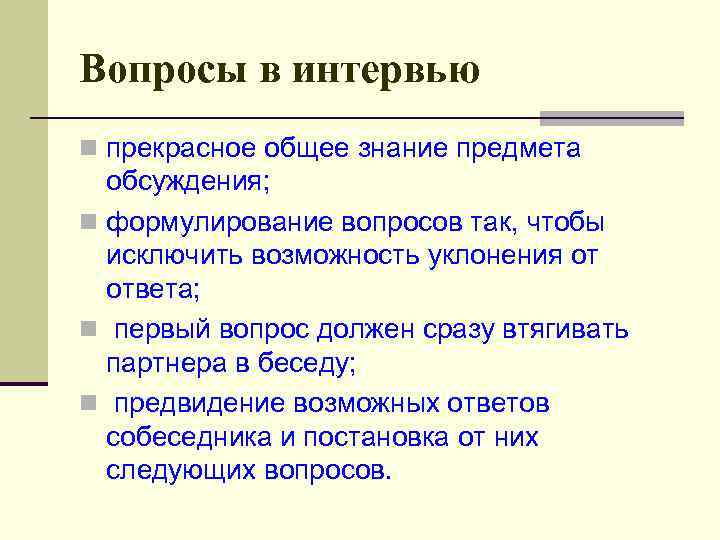 Вопросы в интервью

прекрасное общее знание предмета обсуждения;

формулирование вопросов так, чтобы исключить возможность уклонения от ответа;

первый вопрос должен сразу втягивать партнера в беседу;

предвидение возможных ответов собеседника и постановка от них следующих вопросов.